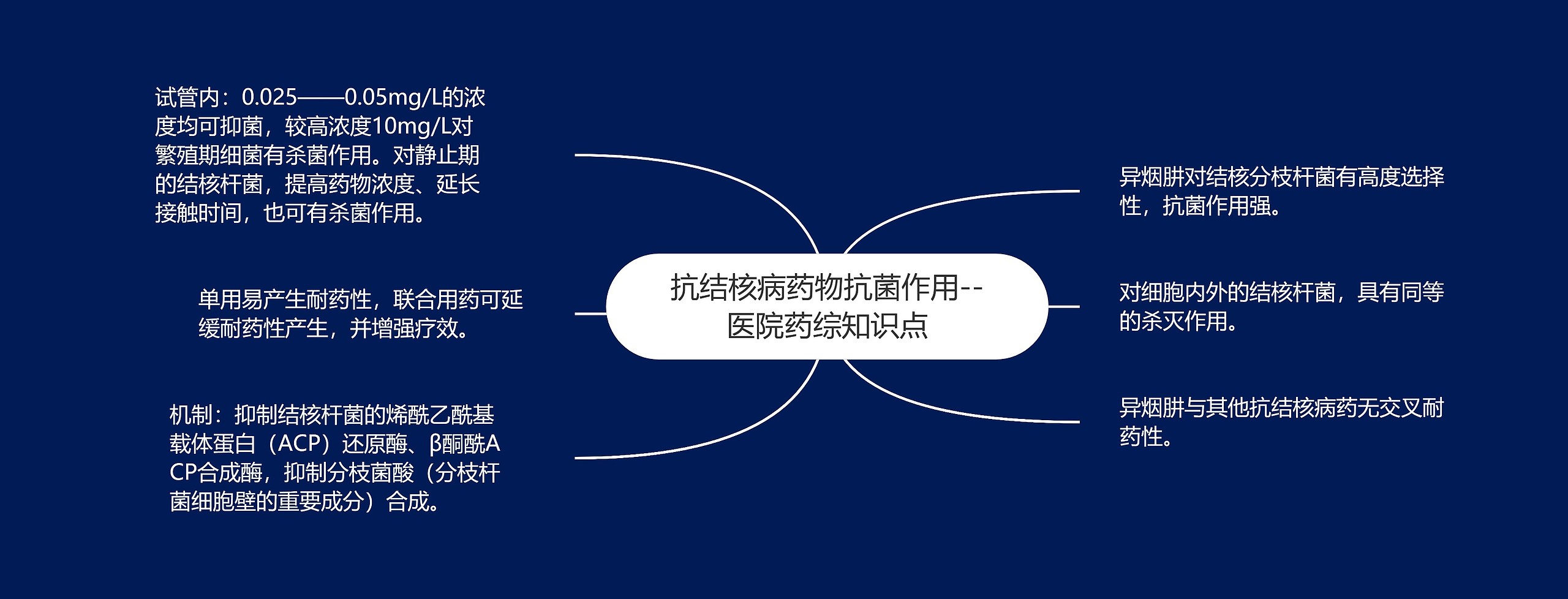 抗结核病药物抗菌作用--医院药综知识点

试管内：0.025——0.05mg/L的浓度均可抑菌，较高浓度10mg/L对繁殖期细菌有杀菌作用。对静止期的结核杆菌，提高药物浓度、延长接触时间，也可有杀菌作用。

单用易产生耐药性，联合用药可延缓耐药性产生，并增强疗效。

机制：抑制结核杆菌的烯酰乙酰基载体蛋白（ACP）还原酶、β酮酰ACP合成酶，抑制分枝菌酸（分枝杆菌细胞壁的重要成分）合成。

异烟肼对结核分枝杆菌有高度选择性，抗菌作用强。

对细胞内外的结核杆菌，具有同等的杀灭作用。

异烟肼与其他抗结核病药无交叉耐药性。